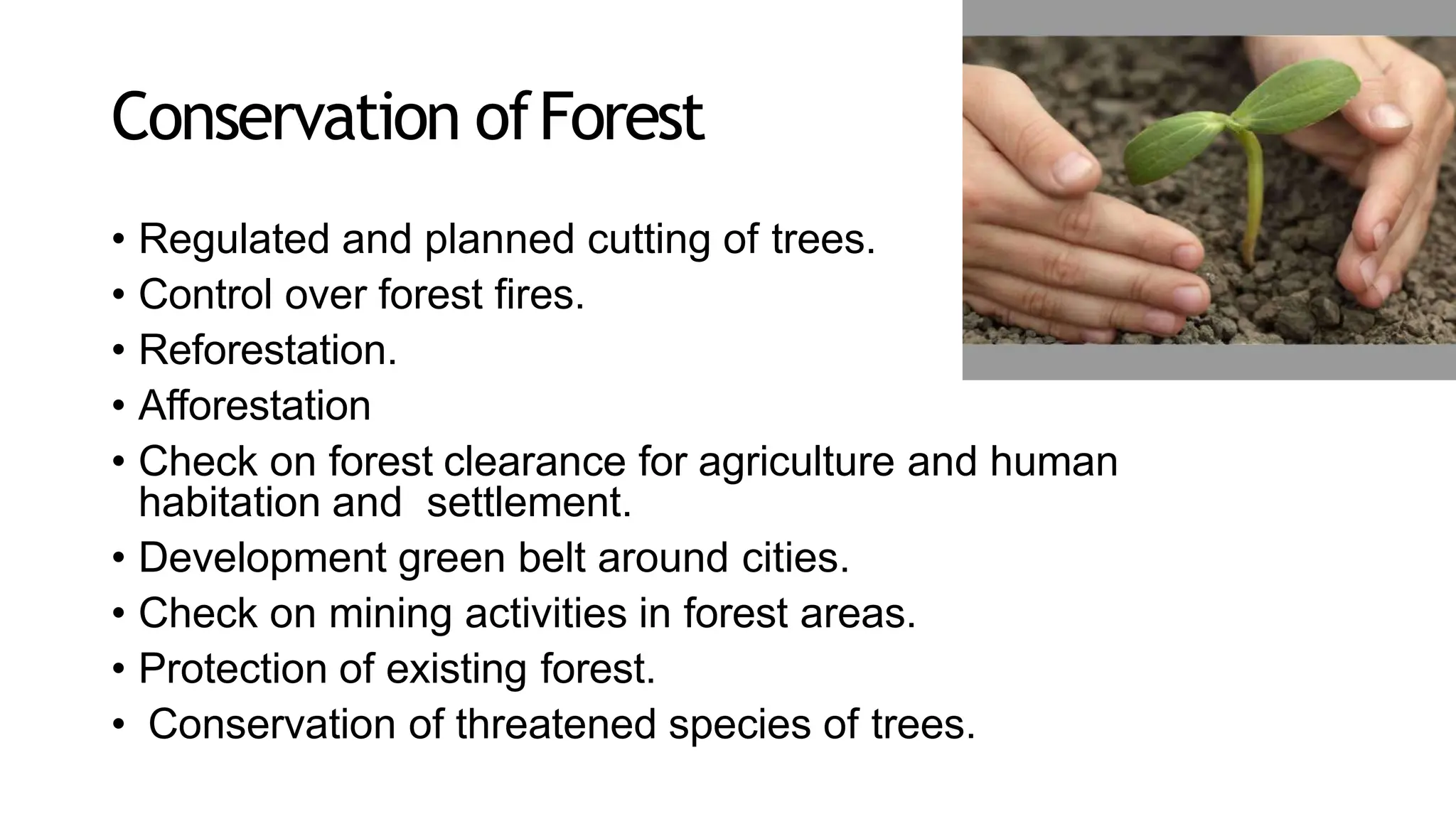 Conservation of Forest

• Regulated and planned cutting of trees.
• Control over forest fires.
• Reforestation.
• Afforestation
• Check on forest clearance for agriculture and human habitation and settlement.
• Development green belt around cities.
• Check on mining activities in forest areas.
• Protection of existing forest.
• Conservation of threatened species of trees.